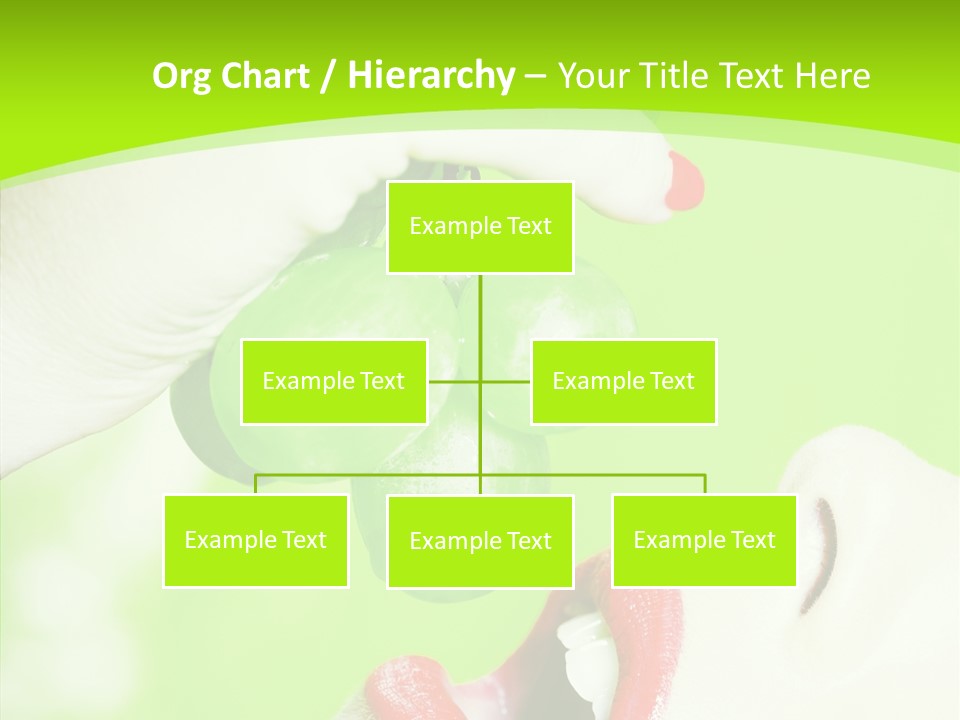 Org Chart / Hierarchy – Your Title Text Here

Example Text

Example Text

Example Text

Example Text

Example Text

Example Text